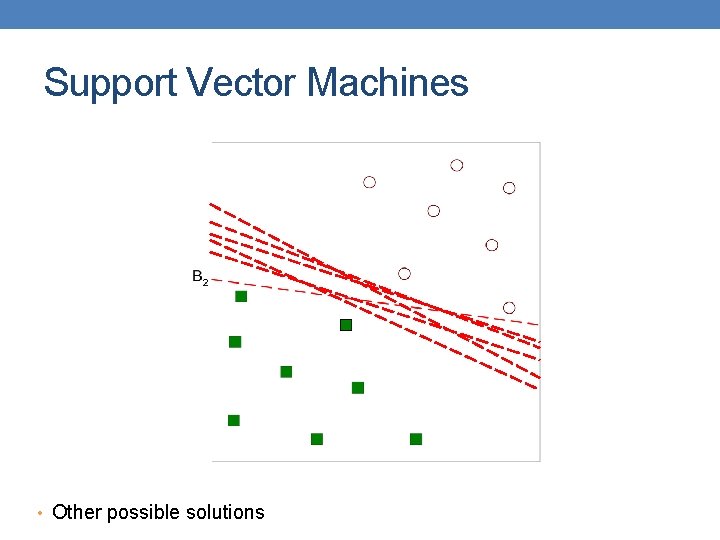 Support Vector Machines

$B_2$

• Other possible solutions